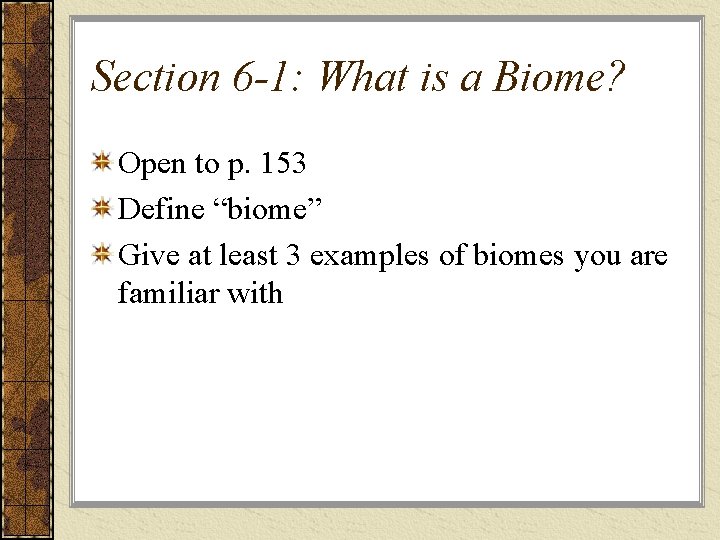 Section 6-1: What is a Biome?

Open to p. 153

Define “biome”

Give at least 3 examples of biomes you are familiar with